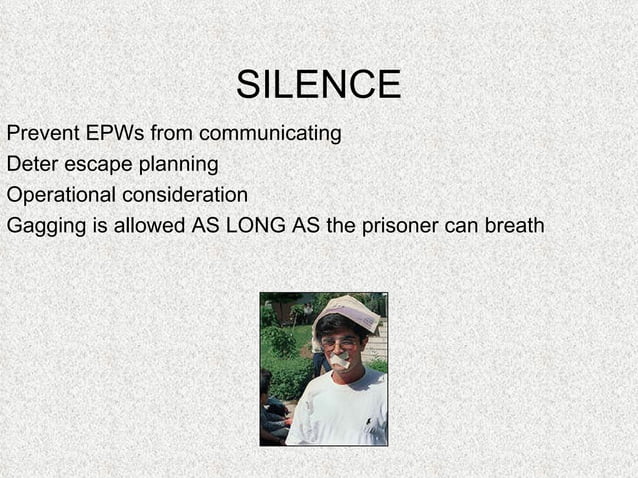 SILENCE

Prevent EPWs from communicating
Deter escape planning
Operational consideration
Gagging is allowed AS LONG AS the prisoner can breath